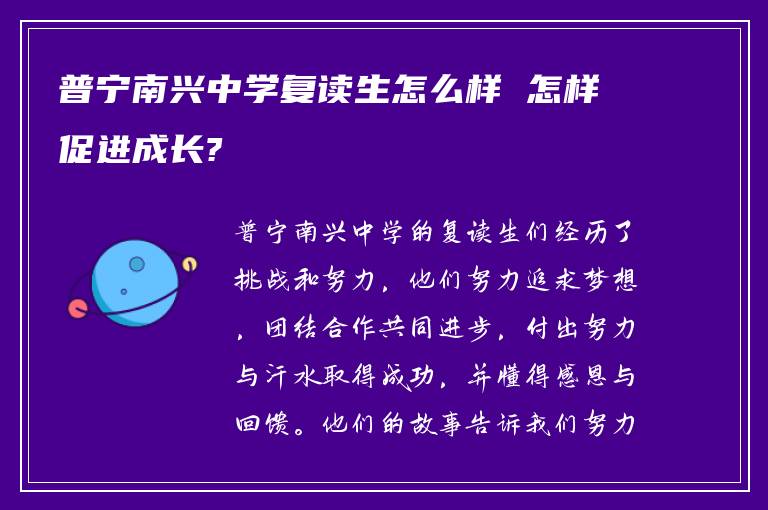 普宁南兴中学复读生怎么样 怎样促进成长?

普宁南兴中学的复读生们经历了挑战和努力，他们努力追求梦想，团结合作共同进步，付出努力与汗水取得成功，并懂得感恩与回馈。他们的故事告诉我们努力